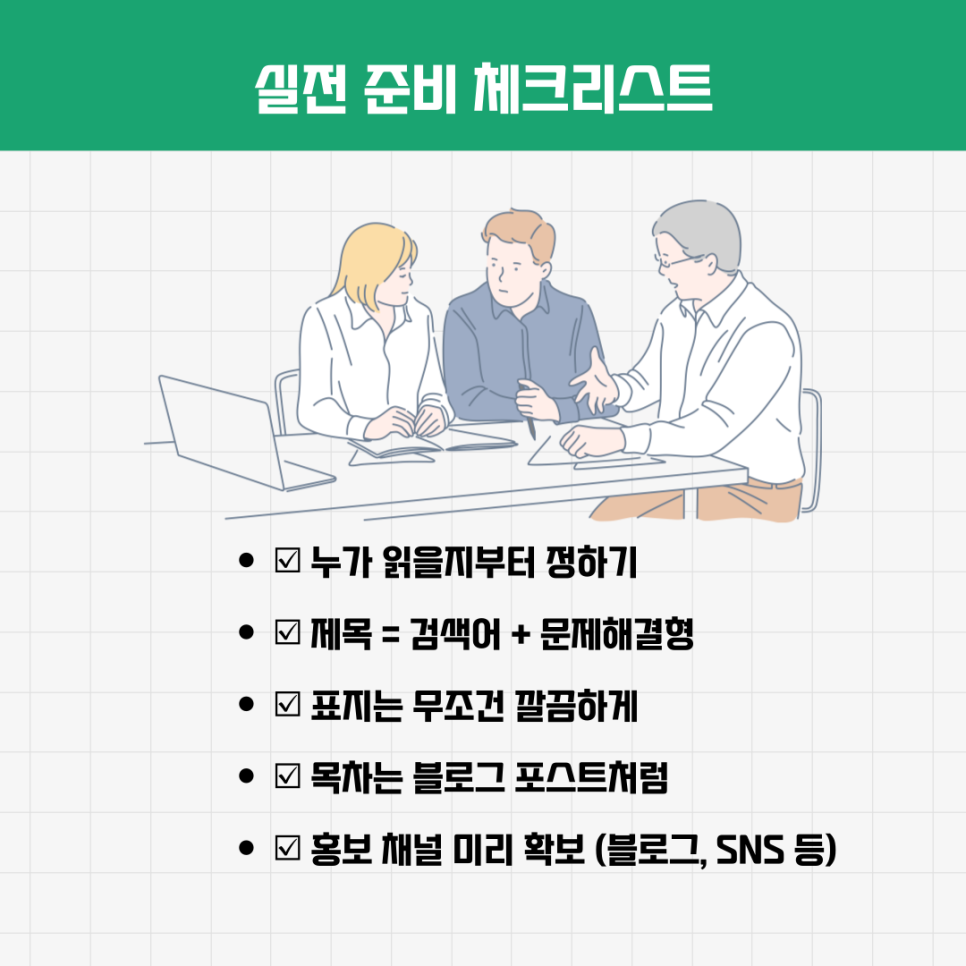 실전 준비 체크리스트

- ☑ 누가 읽을지부터 정하기
- ☑ 제목 = 검색어 + 문제해결형
- ☑ 표지는 무조건 깔끔하게
- ☑ 목차는 블로그 포스트처럼
- ☑ 홍보 채널 미리 확보 (블로그, SNS 등)